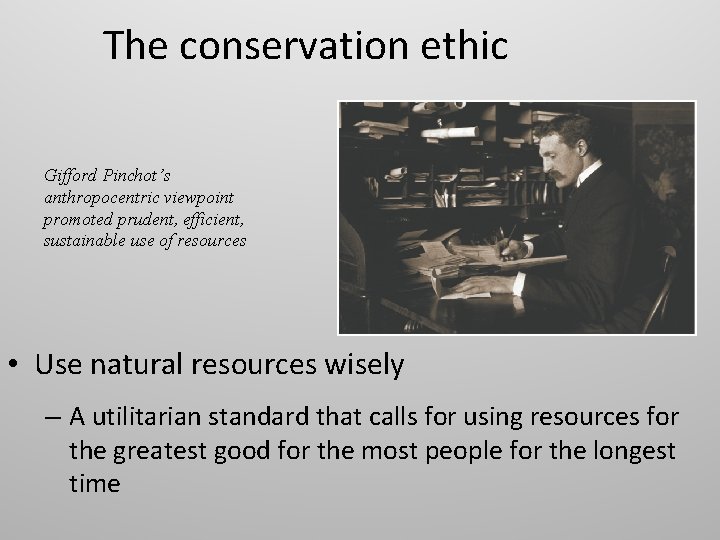 The conservation ethic

Gifford Pinchot's anthropocentric viewpoint promoted prudent, efficient, sustainable use of resources

• Use natural resources wisely

– A utilitarian standard that calls for using resources for the greatest good for the most people for the longest time